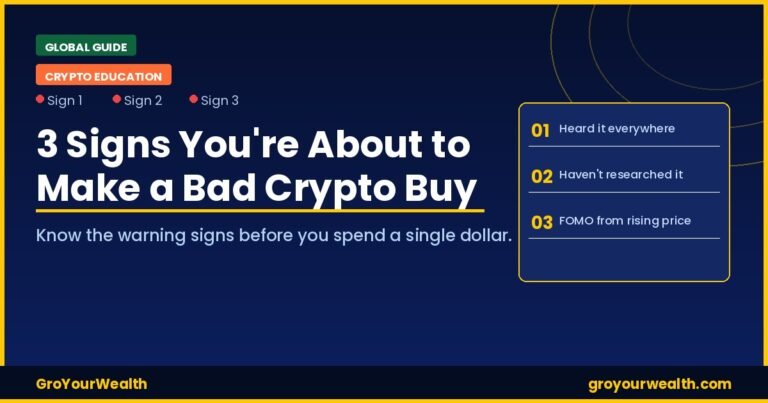 GLOBAL GUIDE

CRYPTO EDUCATION

Sign 1 Sign 2 Sign 3

3 Signs You're About to Make a Bad Crypto Buy

Know the warning signs before you spend a single dollar.

01 Heard it everywhere

02 Haven't researched it

03 FOMO from rising price

GroYourWealth

groyourwealth.com